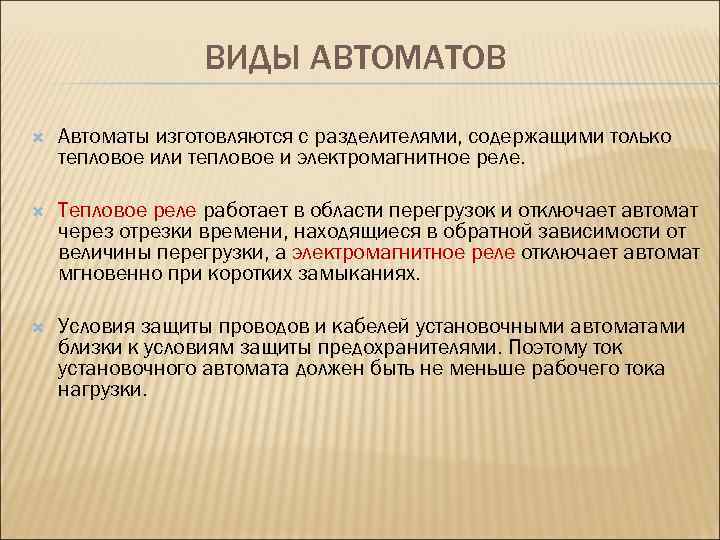 ВИДЫ АВТОМАТОВ

Автоматы изготовляются с разделителями, содержащими только тепловое или тепловое и электромагнитное реле.

Тепловое реле работает в области перегрузок и отключает автомат через отрезки времени, находящиеся в обратной зависимости от величины перегрузки, а электромагнитное реле отключает автомат мгновенно при коротких замыканиях.

Условия защиты проводов и кабелей установочными автоматами близки к условиям защиты предохранителями. Поэтому ток установочного автомата должен быть не меньше рабочего тока нагрузки.